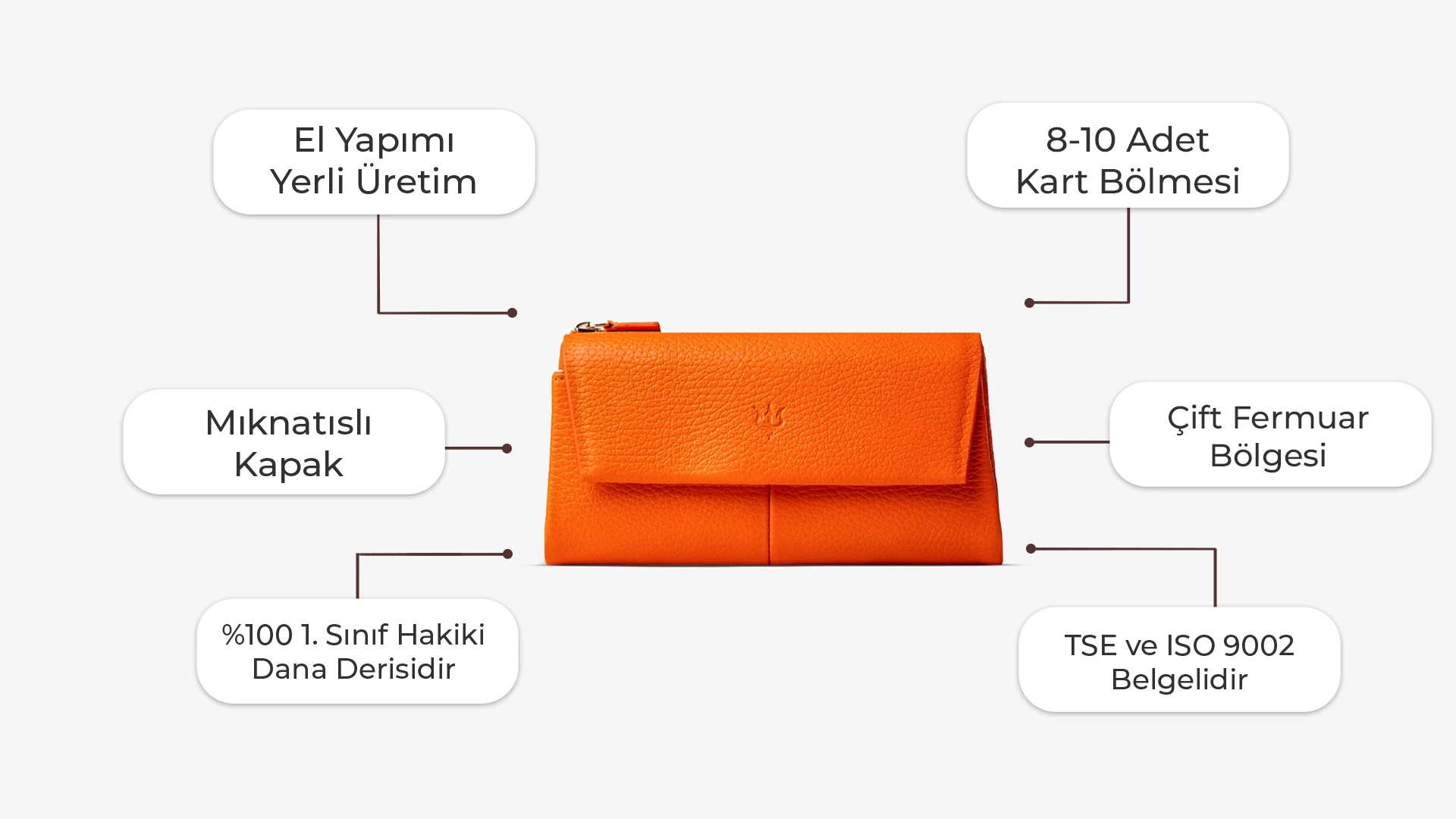 El Yapımı
Yerli Üretim

8-10 Adet
Kart Bölmesi

Mıknatıslı
Kapak

Çift Fermuar
Bölgesi

%100 1. Sınıf Hakiki
Dana Derisidir

TSE ve ISO 9002
Belgelidir